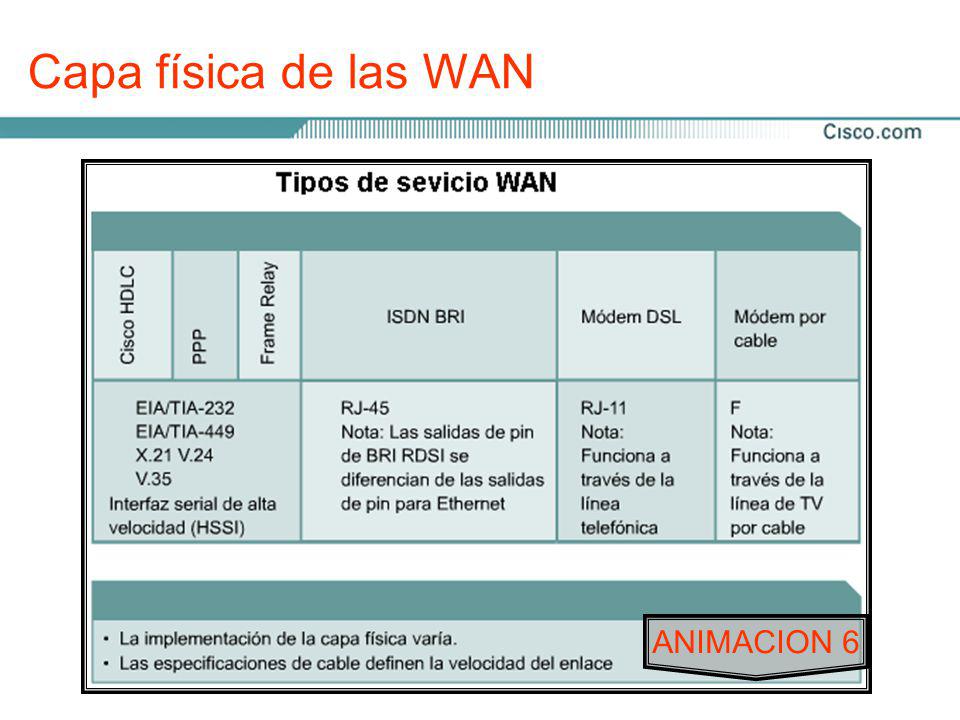 Capa física de las WAN

Cisco.com

Tipos de sevicio WAN

| Cisco HDLC | PPP | Frame Relay | ISDN BRI | Módem DSL | Módem por cable |
|---|---|---|---|---|---|
| EIA/TIA-232 EIA/TIA-449 X.21 V.24 V.35 Interfaz serial de alta velocidad (HSSI) | | | RJ-45 Nota: Las salidas de pin de BRI RDSI se diferencian de las salidas de pin para Ethernet | RJ-11 Nota: Funciona a través de la línea telefónica | F Nota: Funciona a través de la línea de TV por cable |

• La implementación de la capa física varía.
• Las especificaciones de cable definen la velocidad del enlace

ANIMACION 6